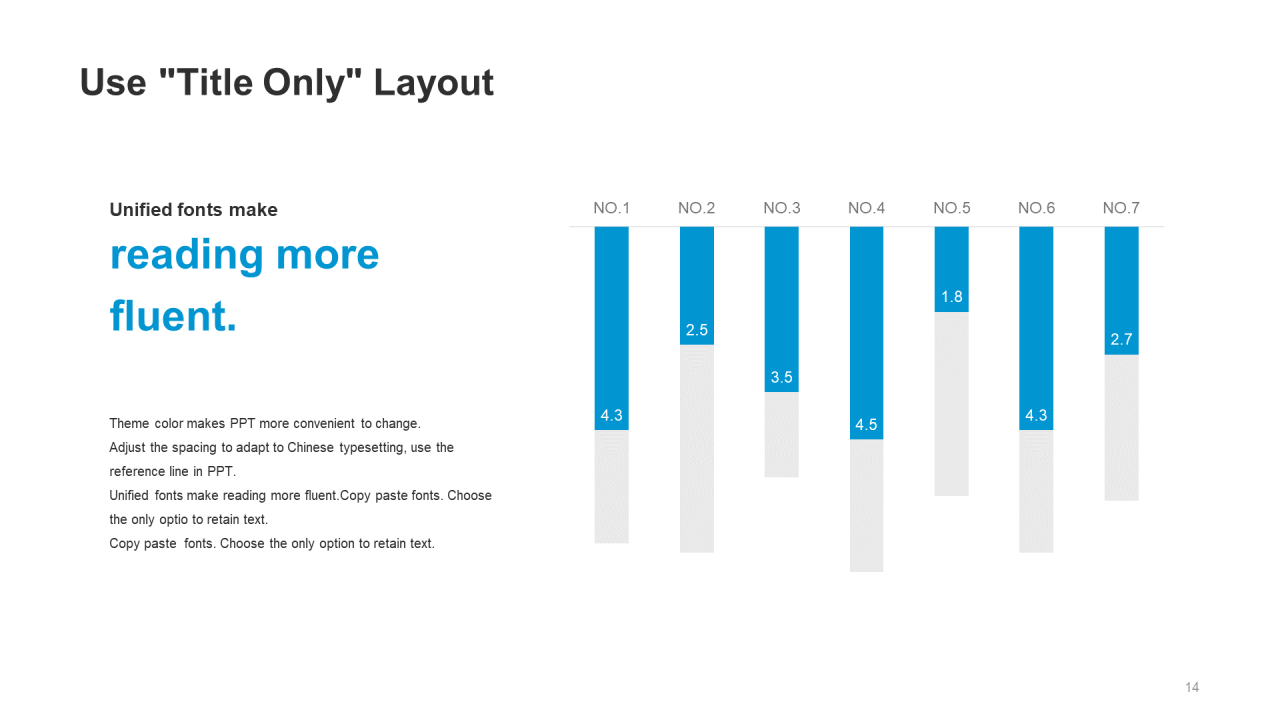 Use "Title Only" Layout

Unified fonts make
reading more fluent.

Theme color makes PPT more convenient to change.
Adjust the spacing to adapt to Chinese typesetting, use the reference line in PPT.
Unified fonts make reading more fluent.Copy paste fonts. Choose the only optio to retain text.
Copy paste fonts. Choose the only option to retain text.

NO.1 NO.2 NO.3 NO.4 NO.5 NO.6 NO.7

4.3 2.5 3.5 4.5 1.8 4.3 2.7

14